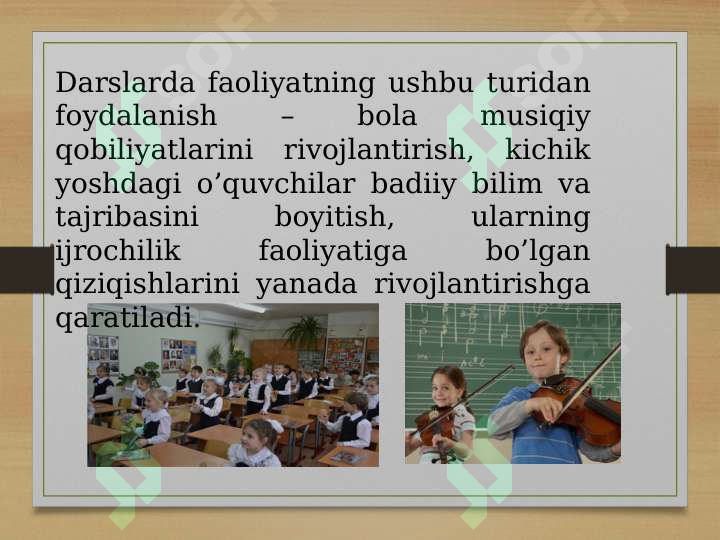 Darslarda faoliyatning ushbu turidan foydalanish – bola musiqiy qobiliyatlarini rivojlantirish, kichik yoshdagi o’quvchilar badiiy bilim va tajribasini boyitish, ularning ijrochilik faoliyatiga bo’lgan qiziqishlarini yanada rivojlantirishga qaratiladi.